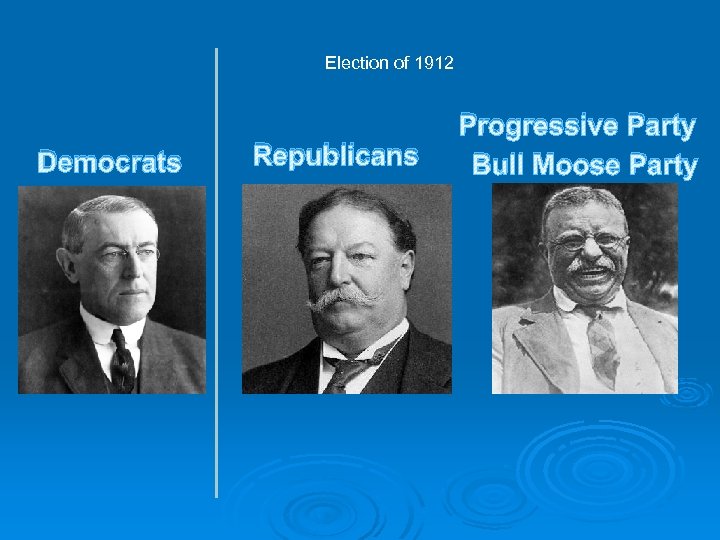 Election of 1912

Democrats

Republicans

Progressive Party
Bull Moose Party